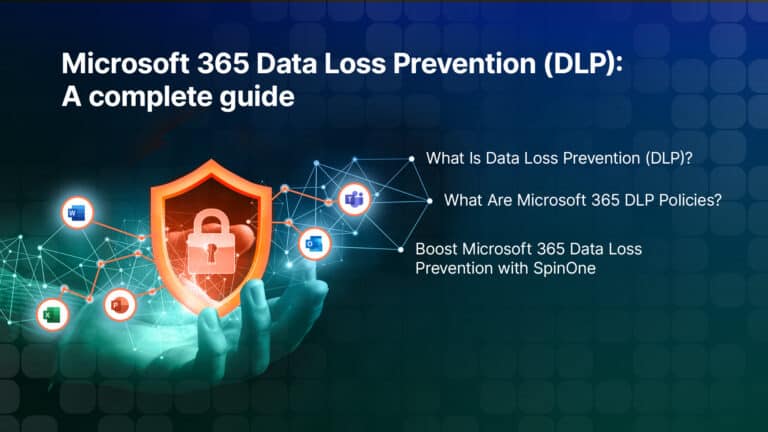 Microsoft 365 Data Loss Prevention (DLP): A complete guide

What Is Data Loss Prevention (DLP)?

What Are Microsoft 365 DLP Policies?

Boost Microsoft 365 Data Loss Prevention with SpinOne